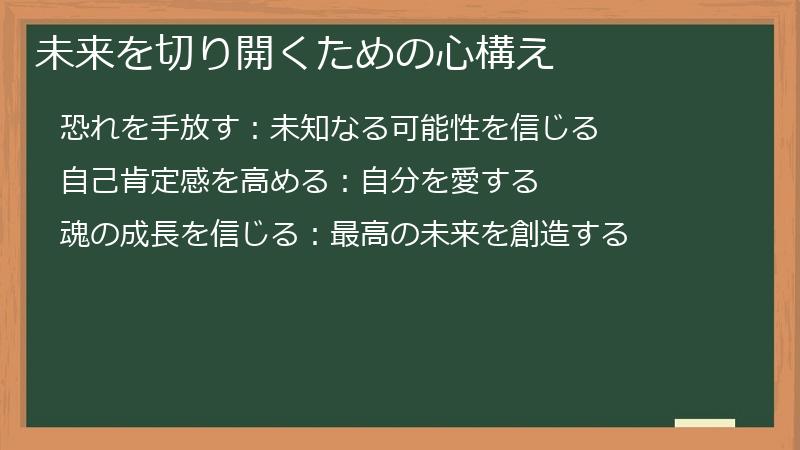 未来を切り開くための心構え

恐れを手放す：未知なる可能性を信じる

自己肯定感を高める：自分を愛する

魂の成長を信じる：最高の未来を創造する